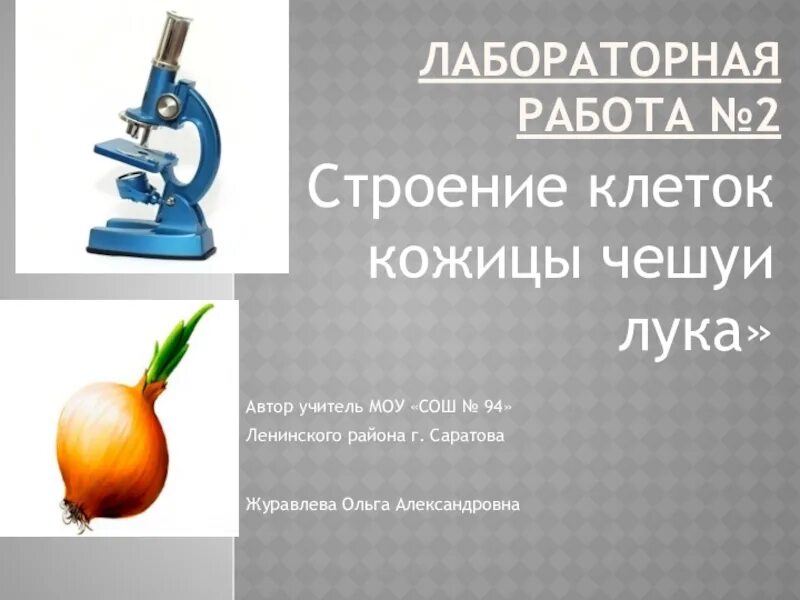 ЛАБОРАТОРНАЯ РАБОТА №2

Строение клеток кожицы чешуи лука»

Автор учитель МОУ «СОШ № 94»

Ленинского района г. Саратова

Журавлева Ольга Александровна